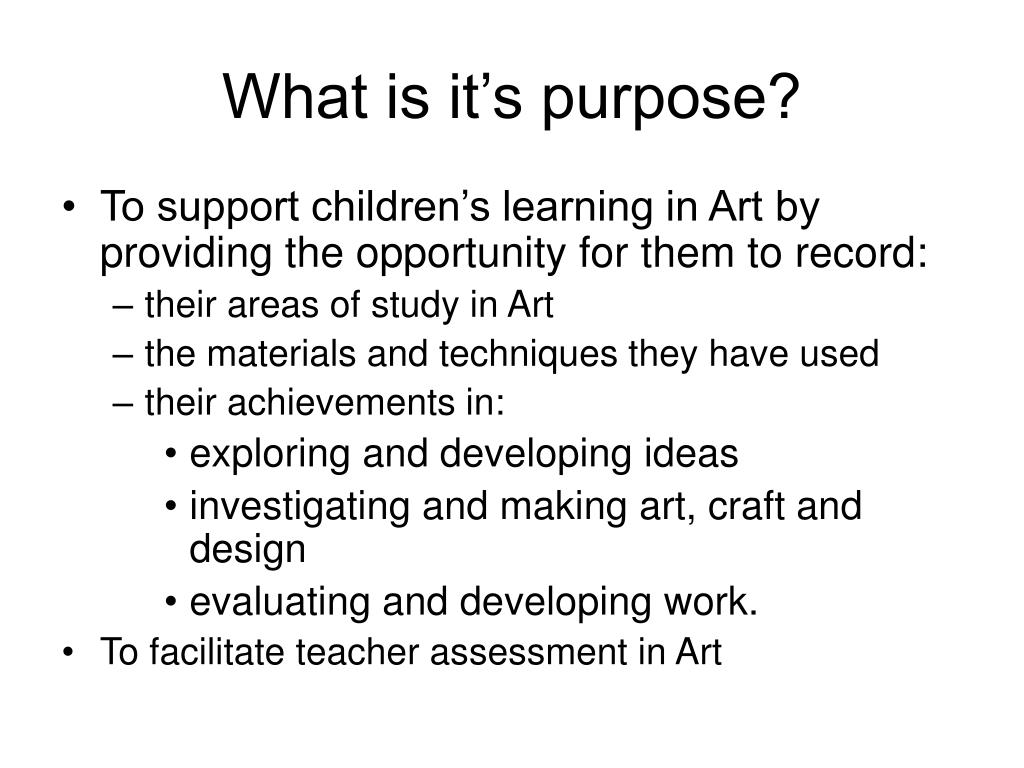 What is it’s purpose?

• To support children’s learning in Art by providing the opportunity for them to record:
– their areas of study in Art
– the materials and techniques they have used
– their achievements in:
• exploring and developing ideas
• investigating and making art, craft and design
• evaluating and developing work.
• To facilitate teacher assessment in Art